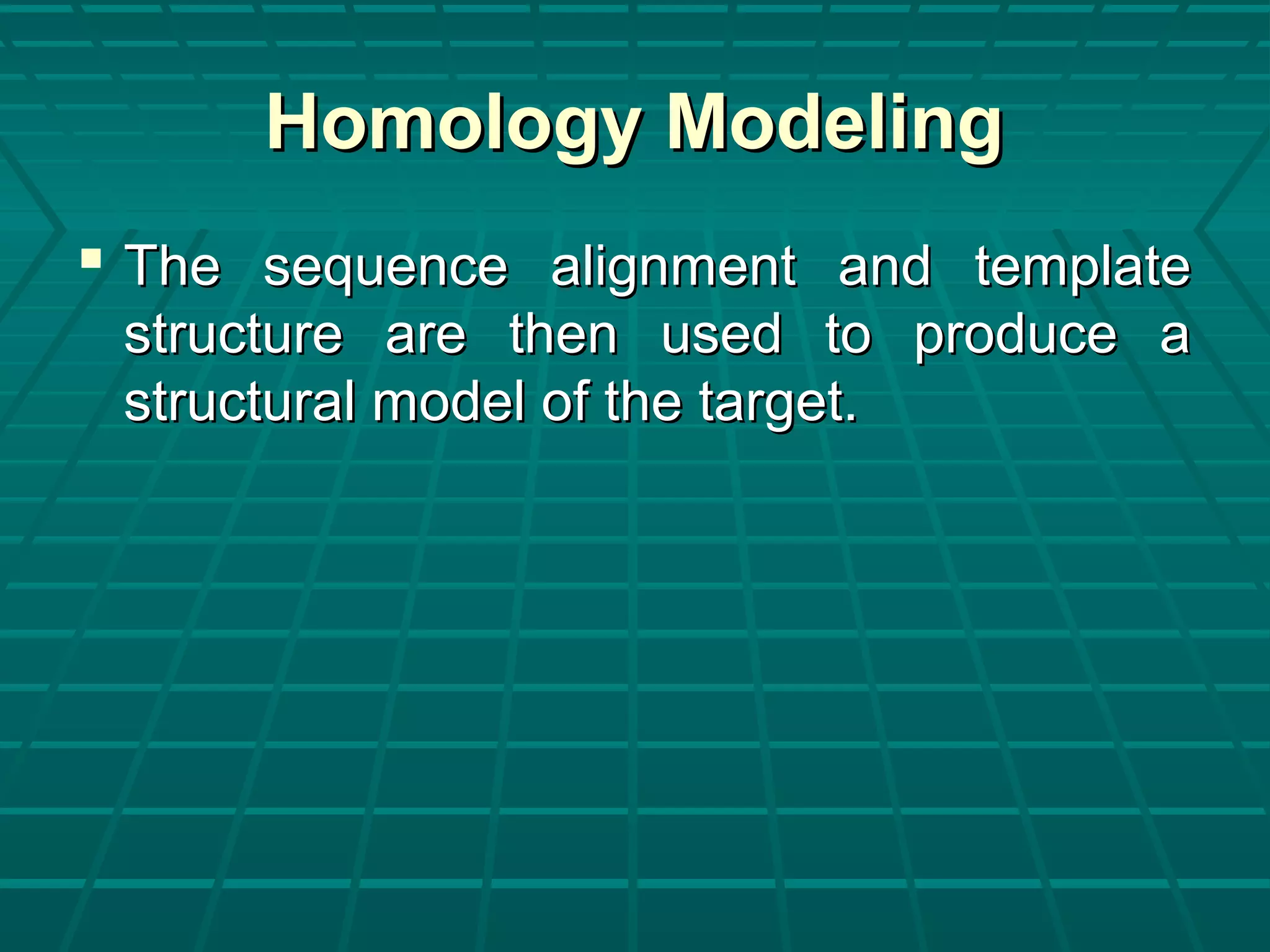 Homology Modeling

▪ The sequence alignment and template structure are then used to produce a structural model of the target.